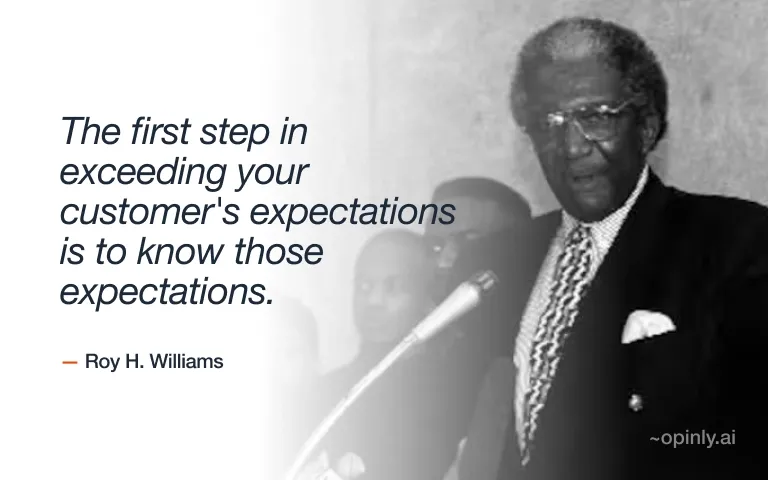 The first step in exceeding your customer's expectations is to know those expectations.

— Roy H. Williams

~opinly.ai